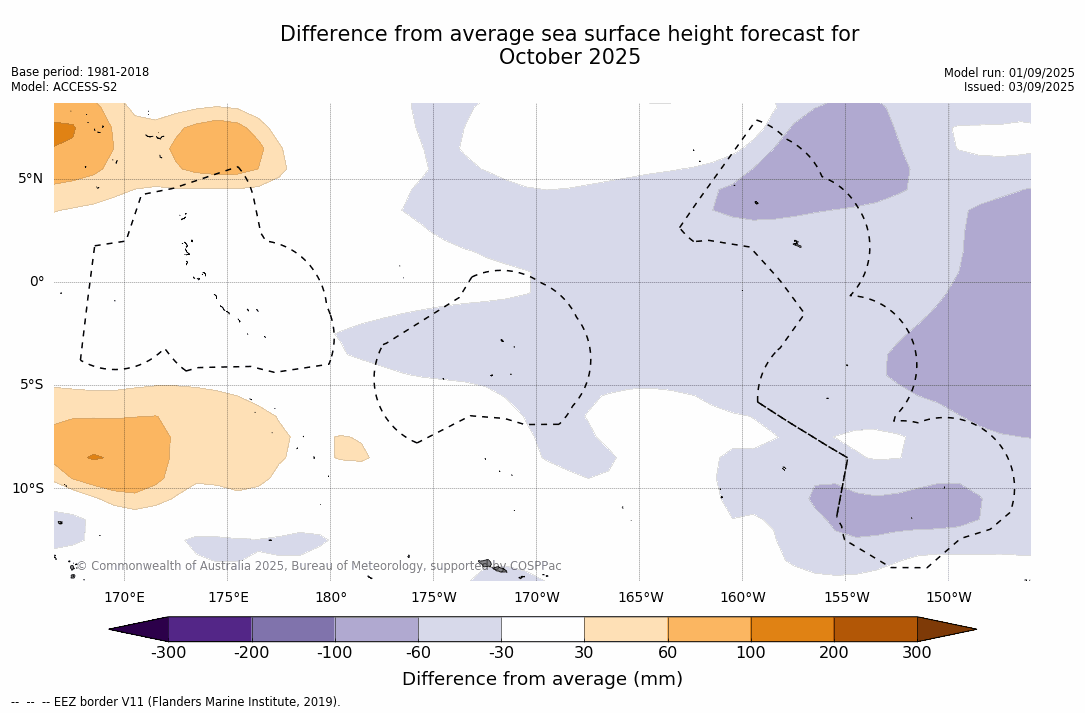 Difference from average sea surface height forecast for October 2025

Base period: 1981-2018
Model: ACCESS-S2

Model run: 01/09/2025
Issued: 03/09/2025

5°N
0°
5°S
10°S

© Commonwealth of Australia 2025, Bureau of Meteorology, supported by COSPPac

170°E 175°E 180° 175°W 170°W 165°W 160°W 155°W 150°W

-300 -200 -100 -60 -30 30 60 100 200 300

Difference from average (mm)

-- -- -- EEZ border V11 (Flanders Marine Institute, 2019).